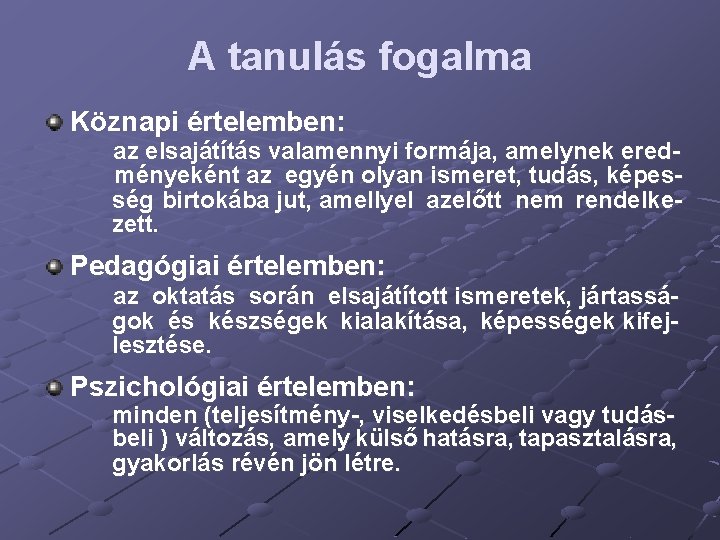 A tanulás fogalma

Köznapi értelemben:

az elsajátítás valamennyi formája, amelynek eredményeként az egyén olyan ismeret, tudás, képesség birtokába jut, amellyel azelőtt nem rendelkezett.

Pedagógiai értelemben:

az oktatás során elsajátított ismeretek, jártasságok és készségek kialakítása, képességek kifejlesztése.

Pszichológiai értelemben:

minden (teljesítmény-, viselkedésbeli vagy tudásbeli ) változás, amely külső hatásra, tapasztalásra, gyakorlás révén jön létre.